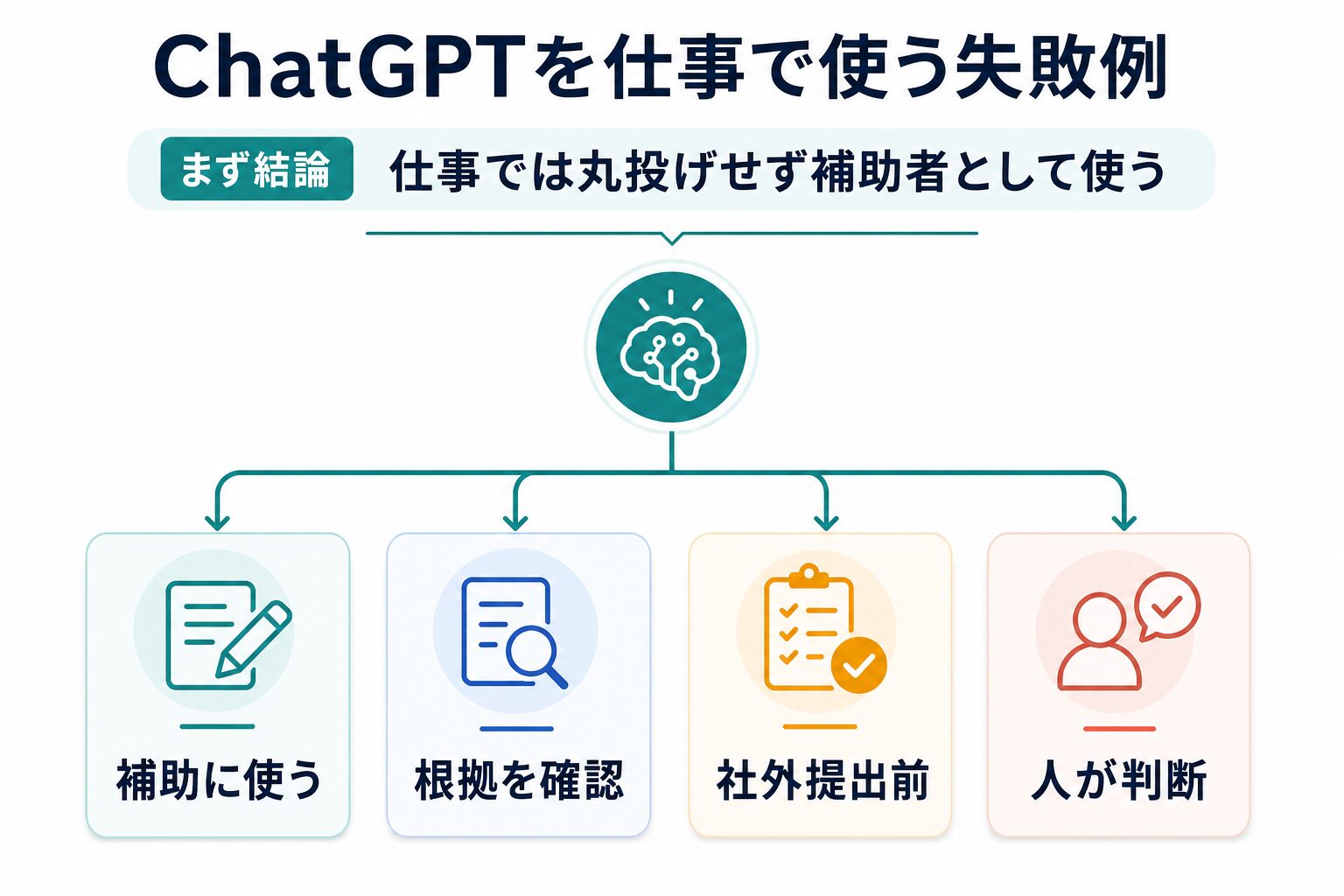 ChatGPTを仕事で使う失敗例

まず結論 仕事では丸投げせず補助者として使う

補助に使う

根拠を確認

社外提出前

人が判断